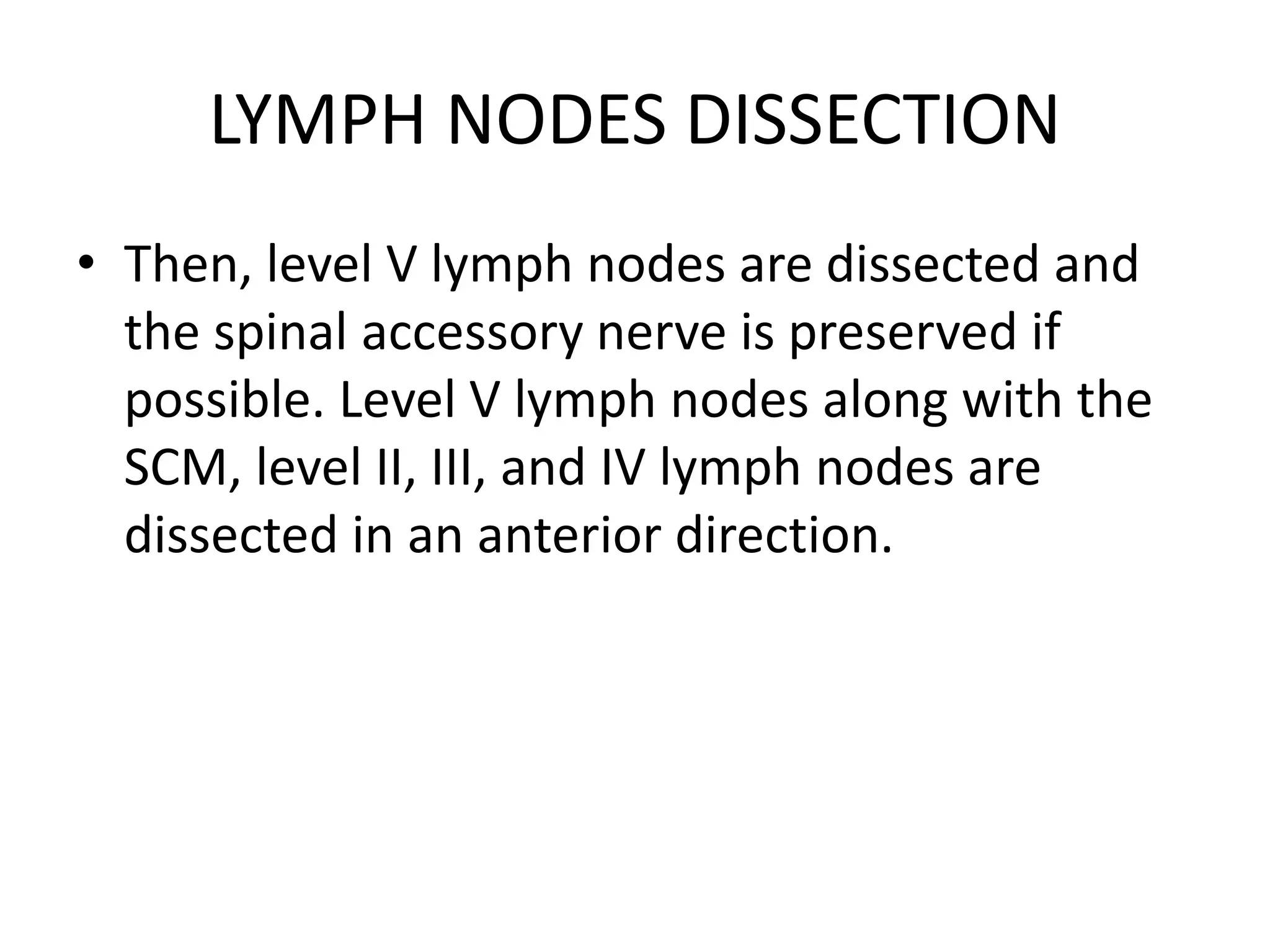 LYMPH NODES DISSECTION

• Then, level V lymph nodes are dissected and the spinal accessory nerve is preserved if possible. Level V lymph nodes along with the SCM, level II, III, and IV lymph nodes are dissected in an anterior direction.